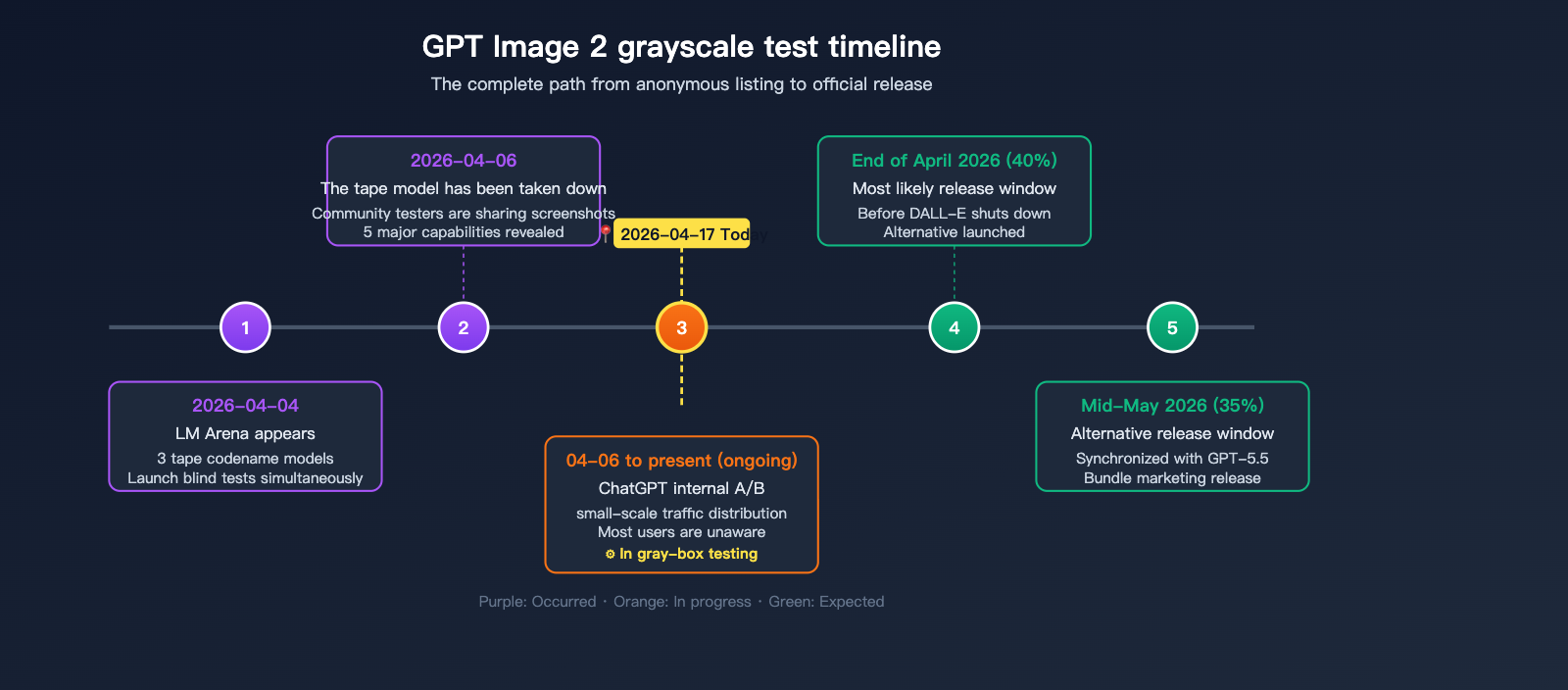 GPT Image 2 grayscale test timeline
The complete path from anonymous listing to official release

2026–04–06
The tape model has been taken down
Community testers are sharing screenshots
5 major capabilities revealed

2026–04–17 Today

End of April 2026 (40%)
Most likely release window
Before DALL–E shuts down
Alternative launched

1
2
3
4
5

2026–04–04
LM Arena appears
3 tape codename models
Launch blind tests simultaneously

04–06 to present (ongoing)
ChatGPT internal A/B
small–scale traffic distribution
Most users are unaware
In gray–box testing

Mid–May 2026 (35%)
Alternative release window
Synchronized with GPT–5.5
Bundle marketing release

Purple: Occurred · Orange: In progress · Green: Expected